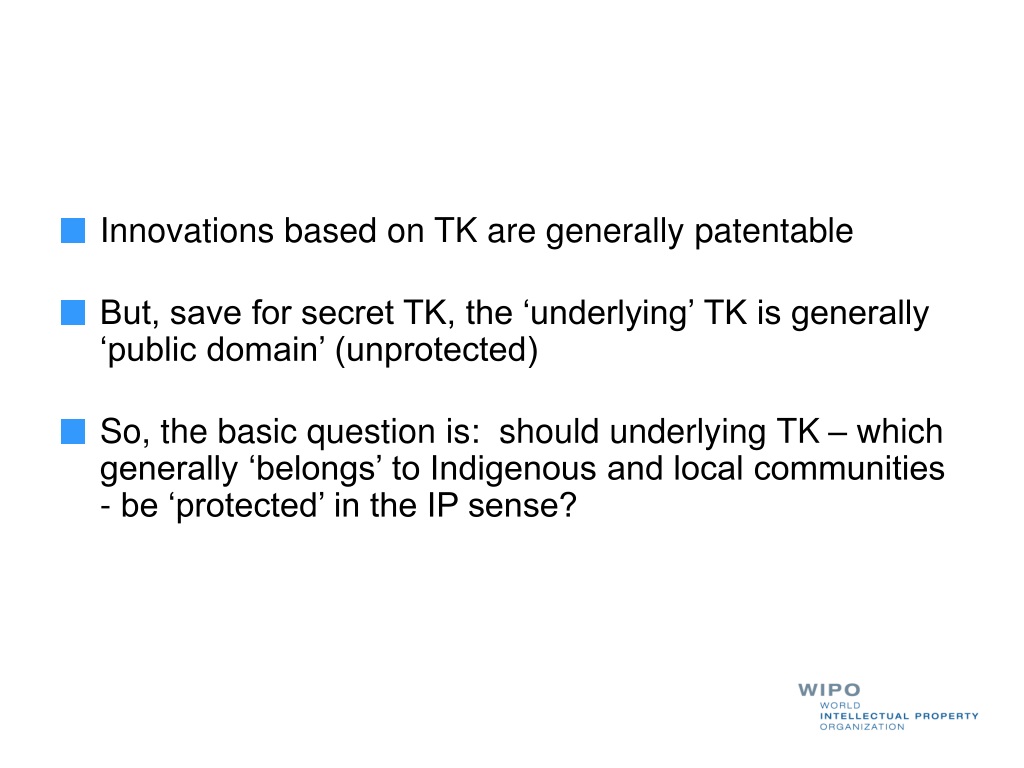 Innovations based on TK are generally patentable

But, save for secret TK, the ‘underlying’ TK is generally ‘public domain’ (unprotected)

So, the basic question is:  should underlying TK – which generally ‘belongs’ to Indigenous and local communities - be ‘protected’ in the IP sense?

WIPO
WORLD
INTELLECTUAL PROPERTY
ORGANIZATION